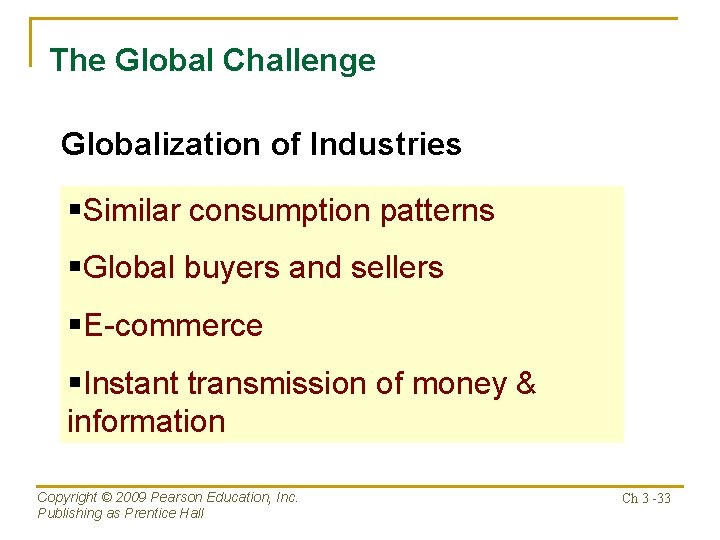 The Global Challenge

Globalization of Industries

▪Similar consumption patterns

▪Global buyers and sellers

▪E-commerce

▪Instant transmission of money & information

Copyright © 2009 Pearson Education, Inc.
Publishing as Prentice Hall

Ch 3 -33